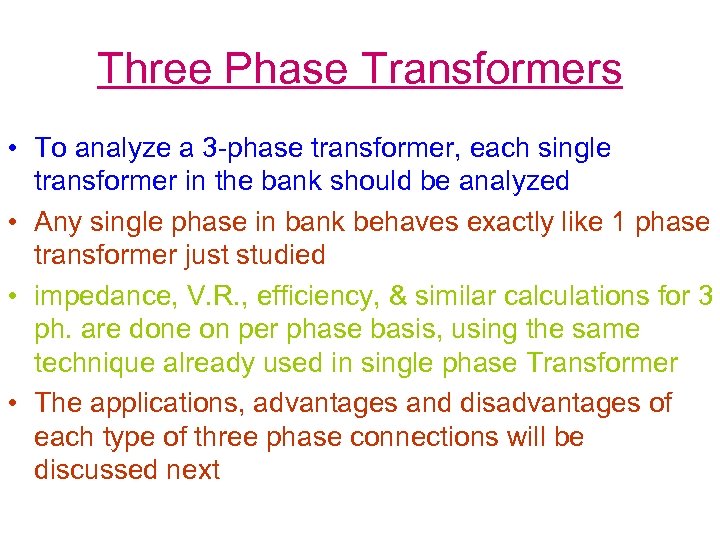 Three Phase Transformers

• To analyze a 3-phase transformer, each single transformer in the bank should be analyzed

• Any single phase in bank behaves exactly like 1 phase transformer just studied

• impedance, V.R., efficiency, & similar calculations for 3 ph. are done on per phase basis, using the same technique already used in single phase Transformer

• The applications, advantages and disadvantages of each type of three phase connections will be discussed next